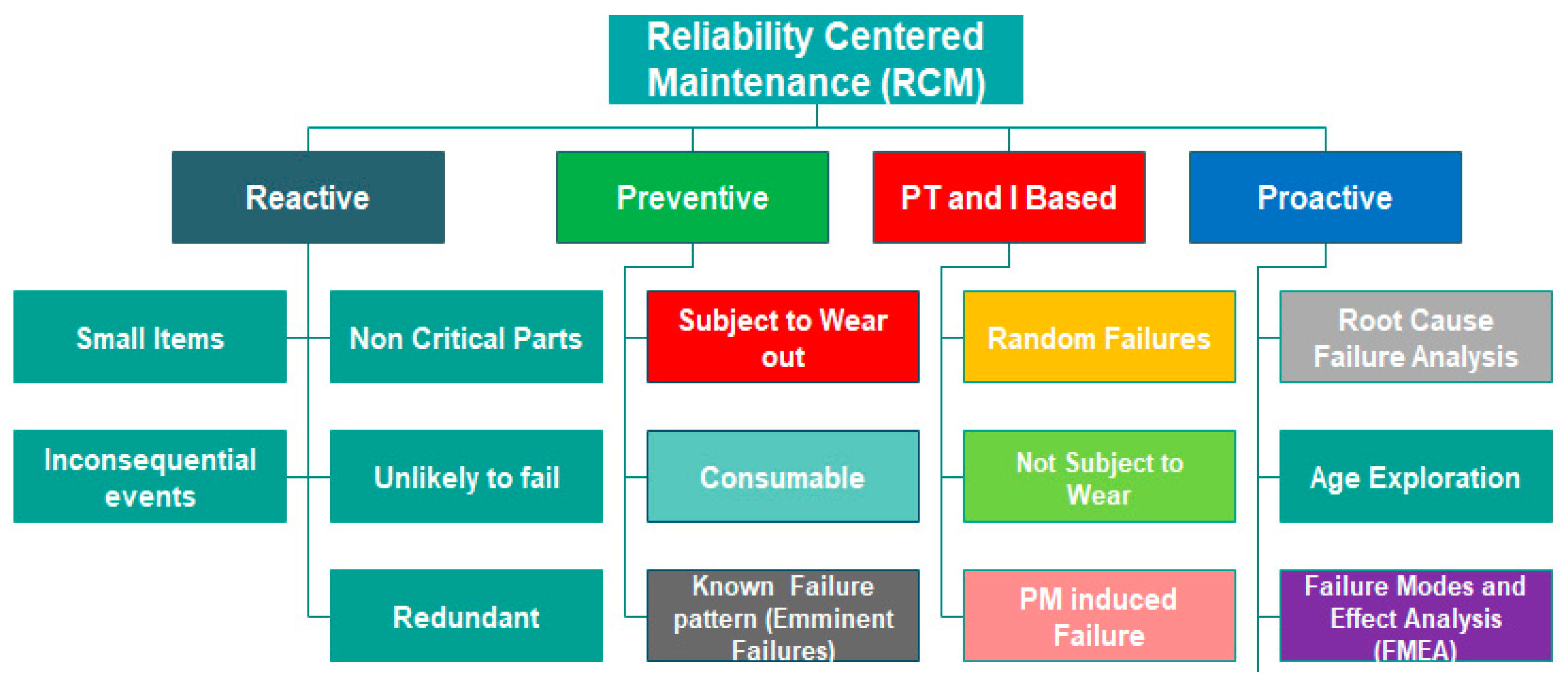 Reliability Centered Maintenance (RCM)

Reactive

Preventive

PT and I Based

Proactive

Small Items

Non Critical Parts

Inconsequential events

Unlikely to fail

Redundant

Subject to Wear out

Consumable

Known Failure pattern (Emminent Failures)

Random Failures

Not Subject to Wear

PM induced Failure

Root Cause Failure Analysis

Age Exploration

Failure Modes and Effect Analysis (FMEA)